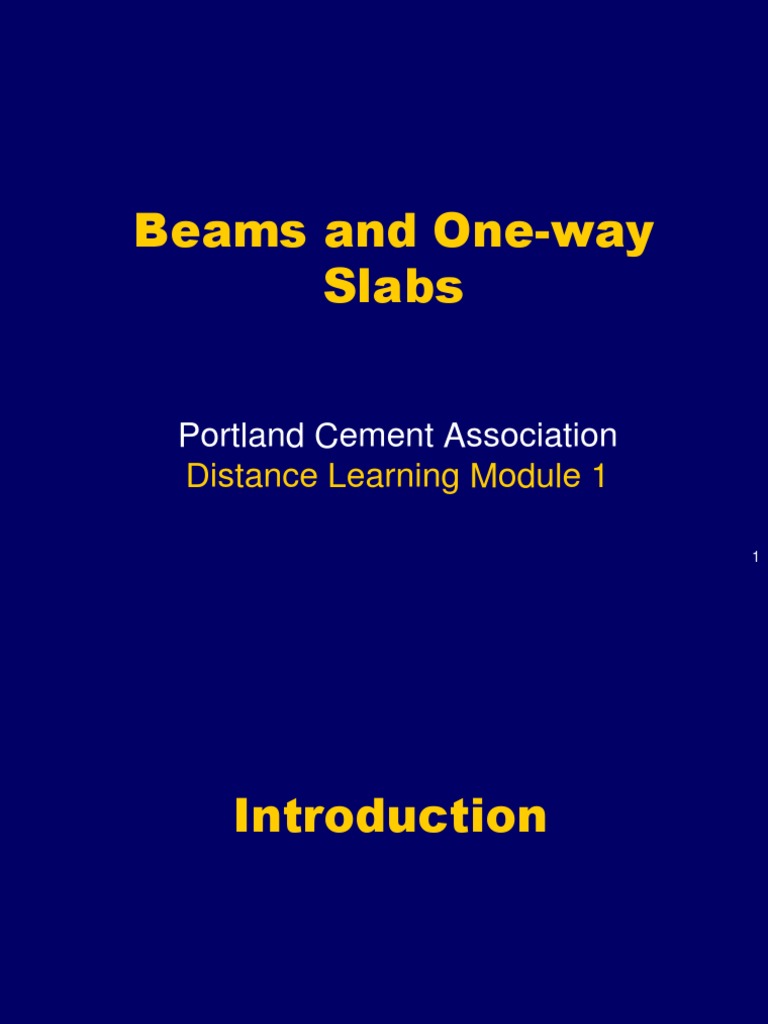 Beams and One-way Slabs

Portland Cement Association
Distance Learning Module 1

1

Introduction